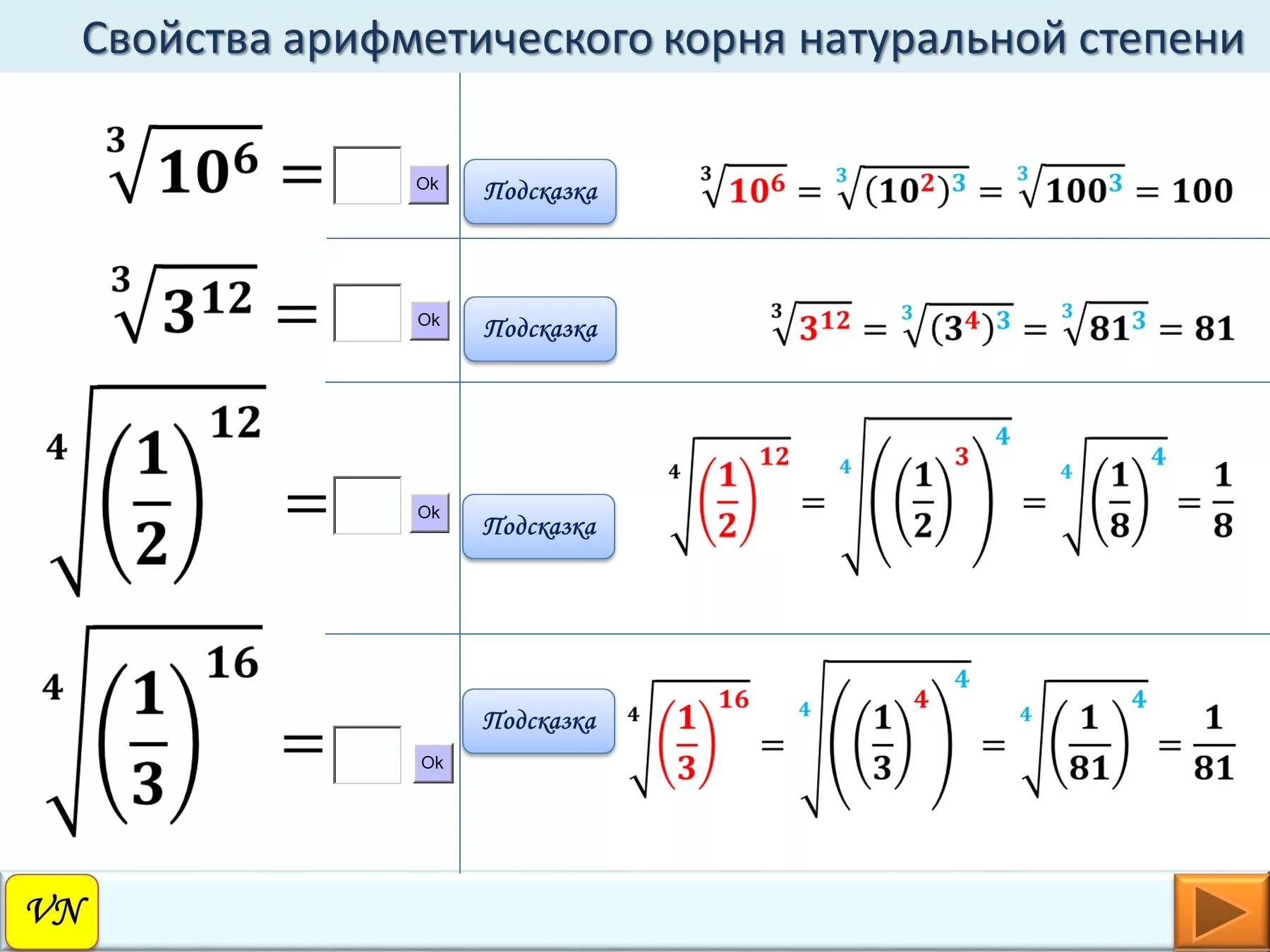 Свойства арифметического корня натуральной степени

$\sqrt[3]{10^6} =$ Ok

Подсказка

$\sqrt[3]{10^6} = \sqrt[3]{(10^2)^3} = \sqrt[3]{100^3} = 100$

$\sqrt[3]{3^{12}} =$ Ok

Подсказка

$\sqrt[3]{3^{12}} = \sqrt[3]{(3^4)^3} = \sqrt[3]{81^3} = 81$

$\sqrt[4]{\left(\frac{1}{2}\right)^{12}} =$ Ok

Подсказка

$\sqrt[4]{\left(\frac{1}{2}\right)^{12}} = \sqrt[4]{\left(\left(\frac{1}{2}\right)^3\right)^4} = \sqrt[4]{\left(\frac{1}{8}\right)^4} = \frac{1}{8}$

$\sqrt[4]{\left(\frac{1}{3}\right)^{16}} =$ Ok

Подсказка

$\sqrt[4]{\left(\frac{1}{3}\right)^{16}} = \sqrt[4]{\left(\left(\frac{1}{3}\right)^4\right)^4} = \sqrt[4]{\left(\frac{1}{81}\right)^4} = \frac{1}{81}$

VN